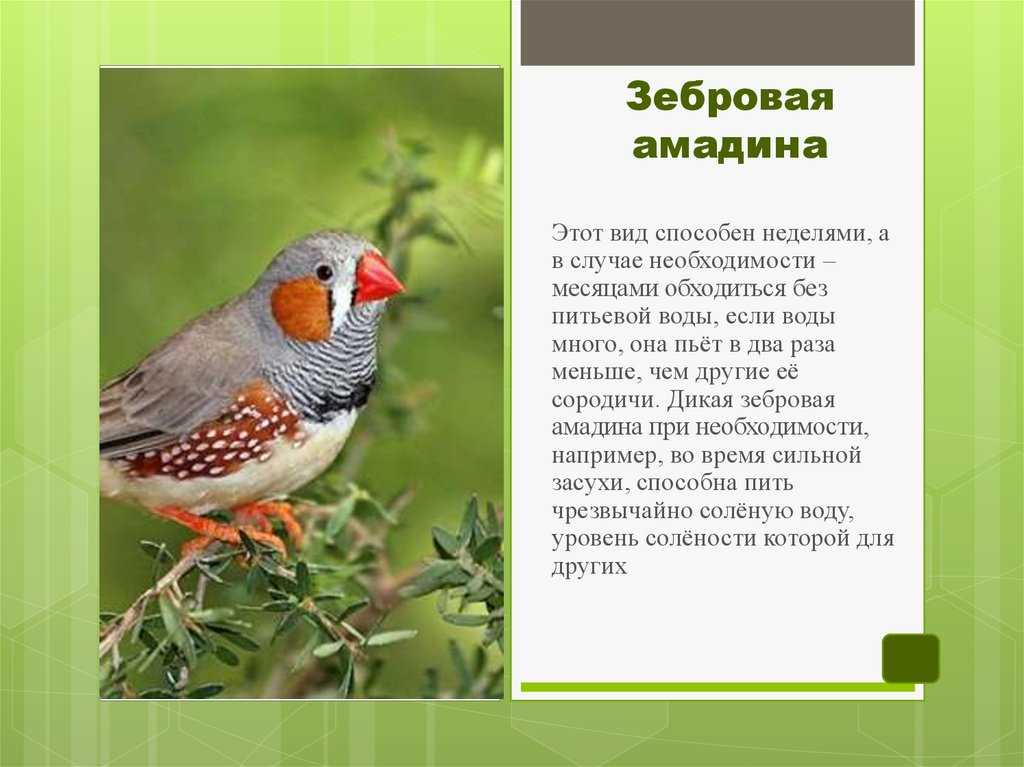 Зебровая амадина

Этот вид способен неделями, а в случае необходимости – месяцами обходиться без питьевой воды, если воды много, она пьёт в два раза меньше, чем другие её сородичи. Дикая зебровая амадина при необходимости, например, во время сильной засухи, способна пить чрезвычайно солёную воду, уровень солёности которой для других